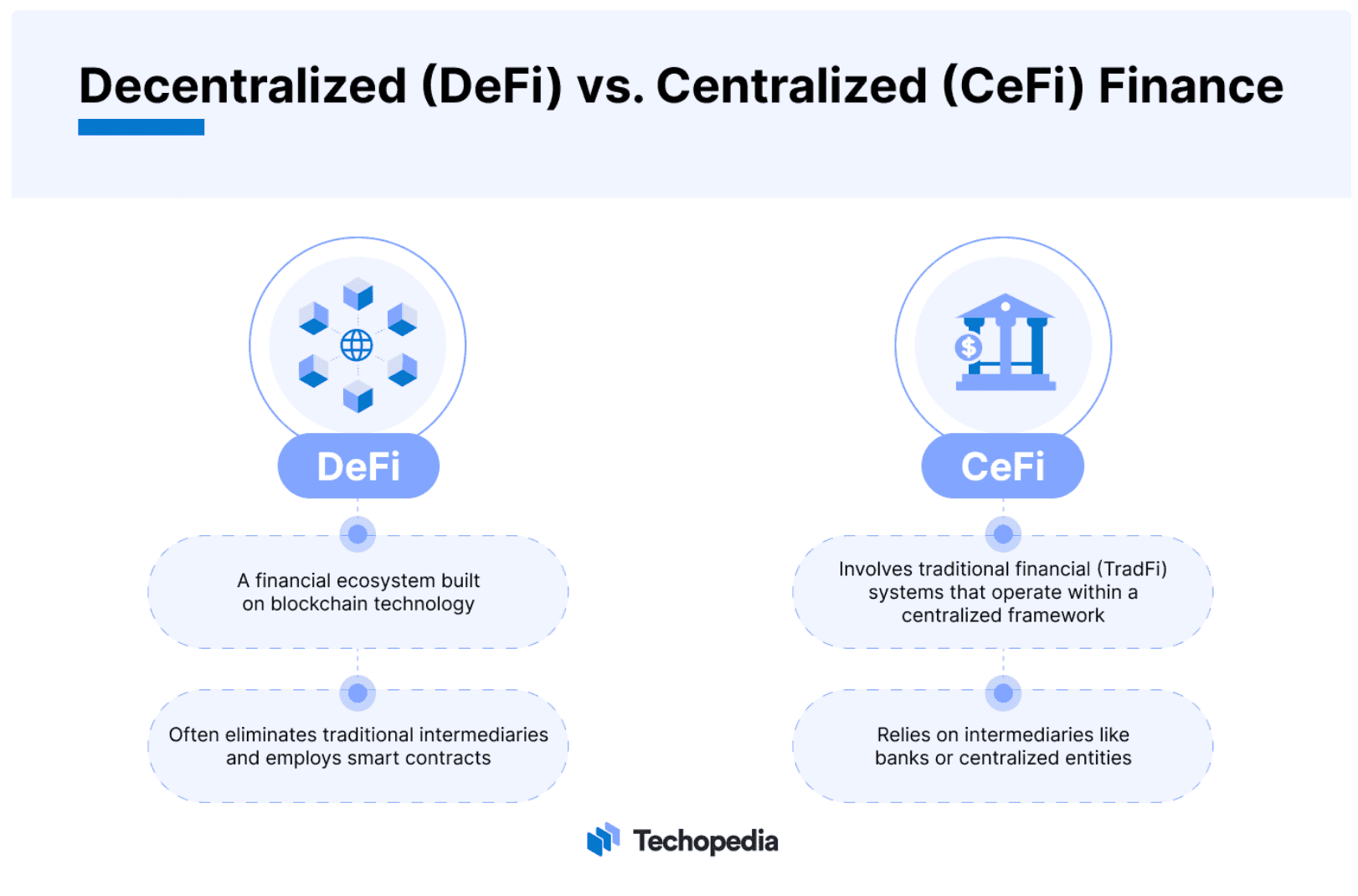 Decentralized (DeFi) vs. Centralized (CeFi) Finance

DeFi

A financial ecosystem built on blockchain technology

Often eliminates traditional intermediaries and employs smart contracts

CeFi

Involves traditional financial (TradFi) systems that operate within a centralized framework

Relies on intermediaries like banks or centralized entities

Techopedia